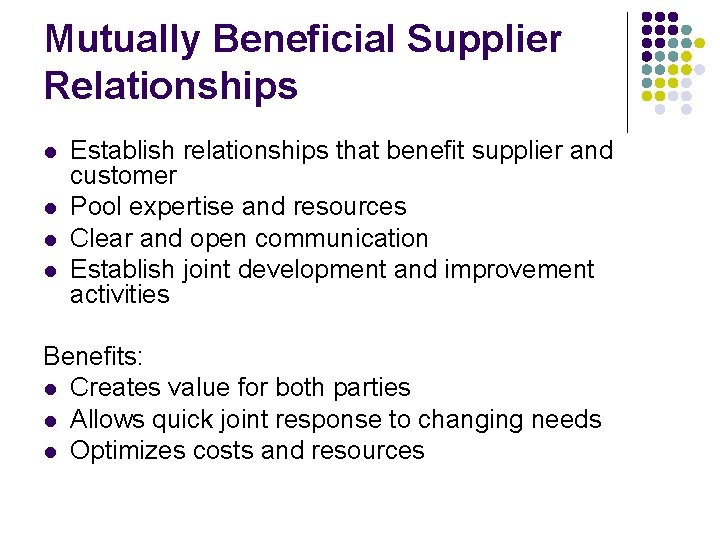 Mutually Beneficial Supplier Relationships

- Establish relationships that benefit supplier and customer
- Pool expertise and resources
- Clear and open communication
- Establish joint development and improvement activities

Benefits:
- Creates value for both parties
- Allows quick joint response to changing needs
- Optimizes costs and resources